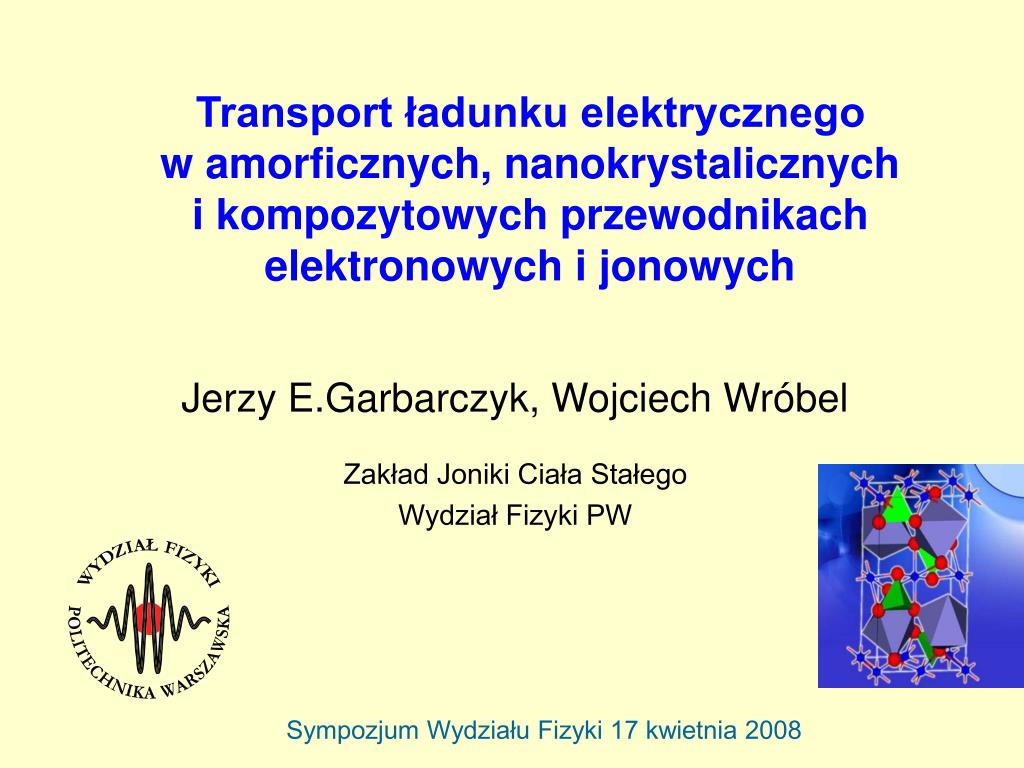 Transport ładunku elektrycznego w amorficznych, nanokrystalicznych i kompozytowych przewodnikach elektronowych i jonowych

Jerzy E.Garbarczyk, Wojciech Wróbel

Zakład Joniki Ciała Stałego
Wydział Fizyki PW

WYDZIAŁ FIZYKI
POLITECHNIKA WARSZAWSKA

Sympozjum Wydziału Fizyki 17 kwietnia 2008